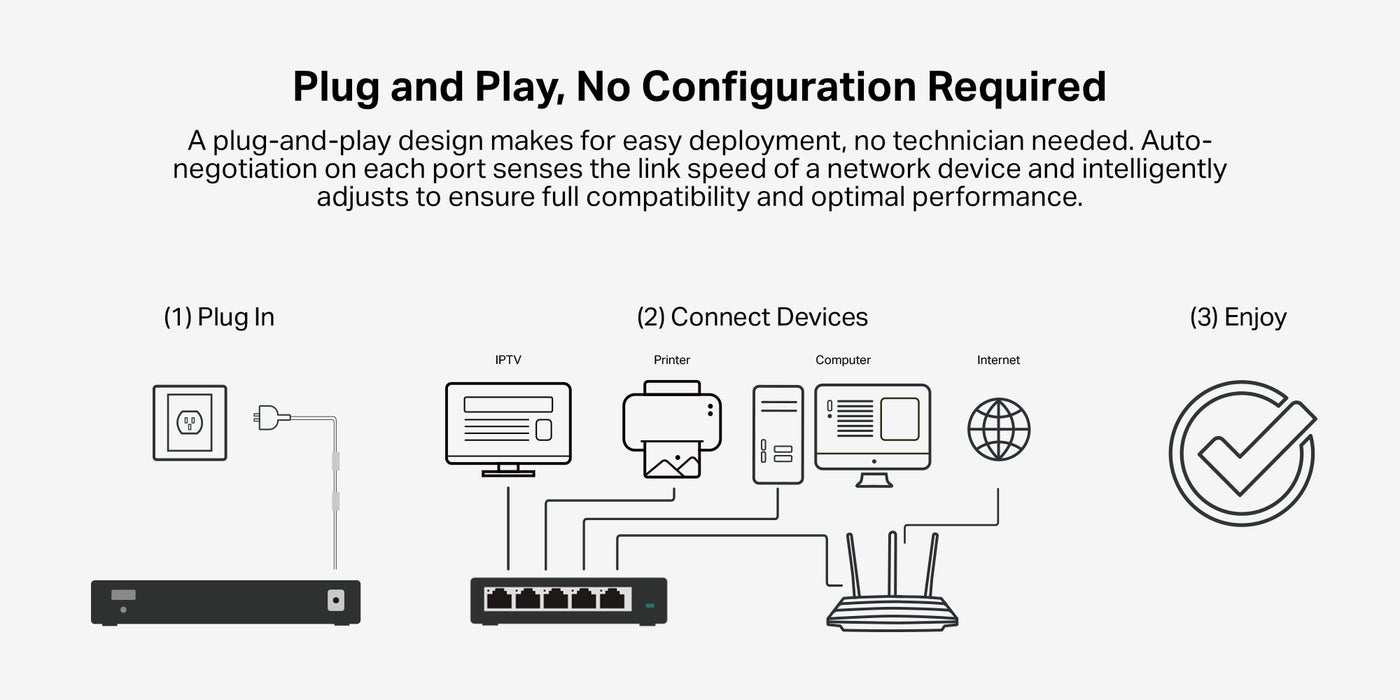 Plug and Play, No Configuration Required

A plug-and-play design makes for easy deployment, no technician needed. Auto-negotiation on each port senses the link speed of a network device and intelligently adjusts to ensure full compatibility and optimal performance.

(1) Plug In

(2) Connect Devices

IPTV

Printer

Computer

Internet

(3) Enjoy